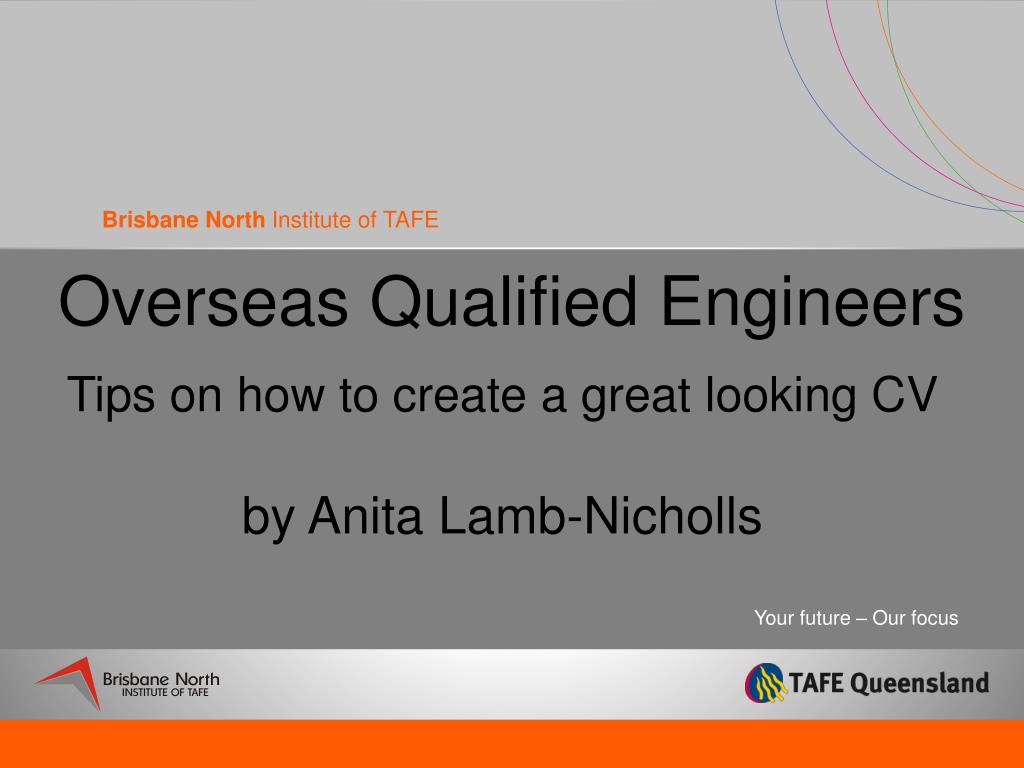 Brisbane North Institute of TAFE

Overseas Qualified Engineers

Tips on how to create a great looking CV

by Anita Lamb-Nicholls

Your future – Our focus

Brisbane North
INSTITUTE OF TAFE

TAFE Queensland